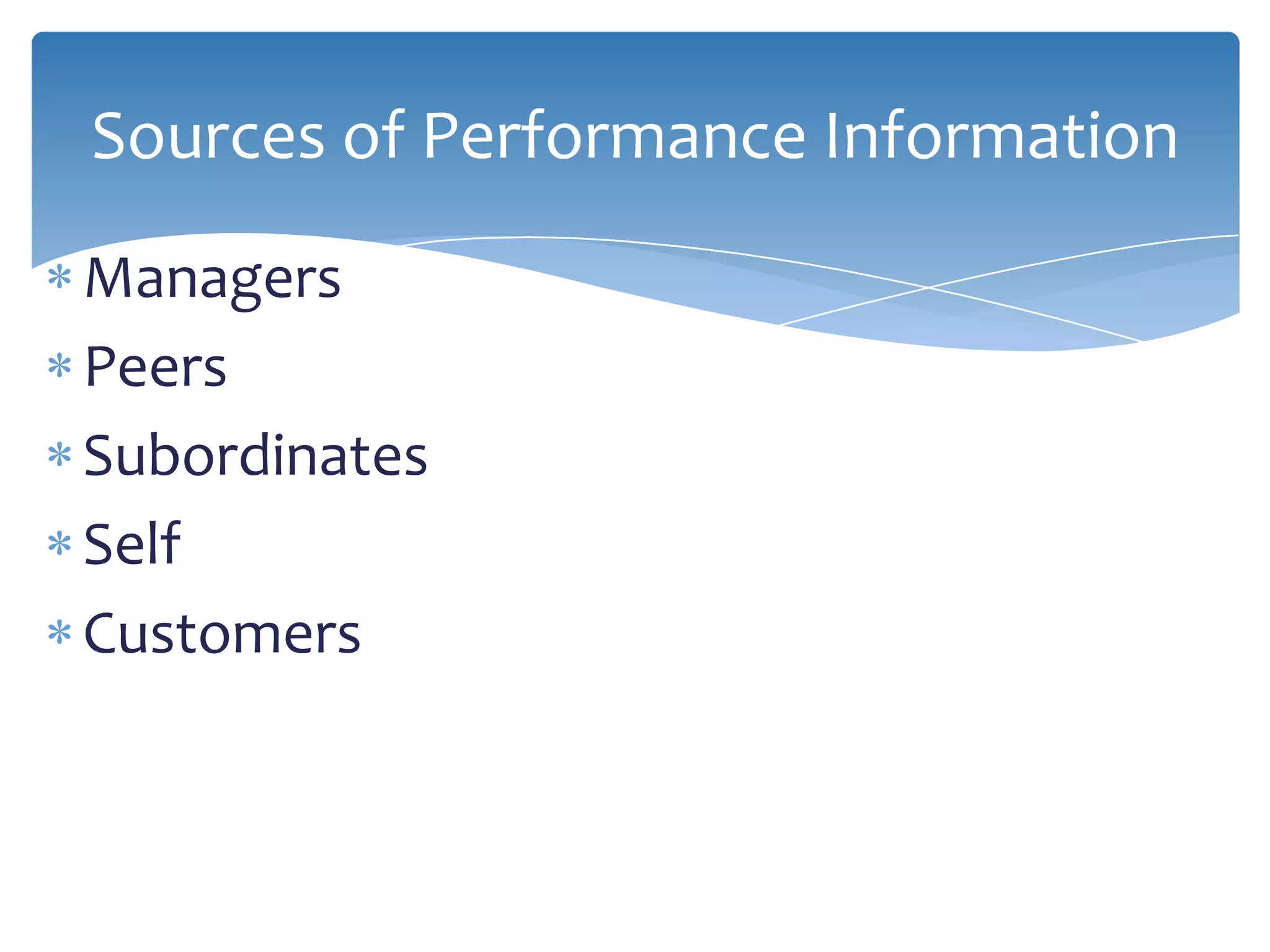 Sources of Performance Information

* Managers
* Peers
* Subordinates
* Self
* Customers